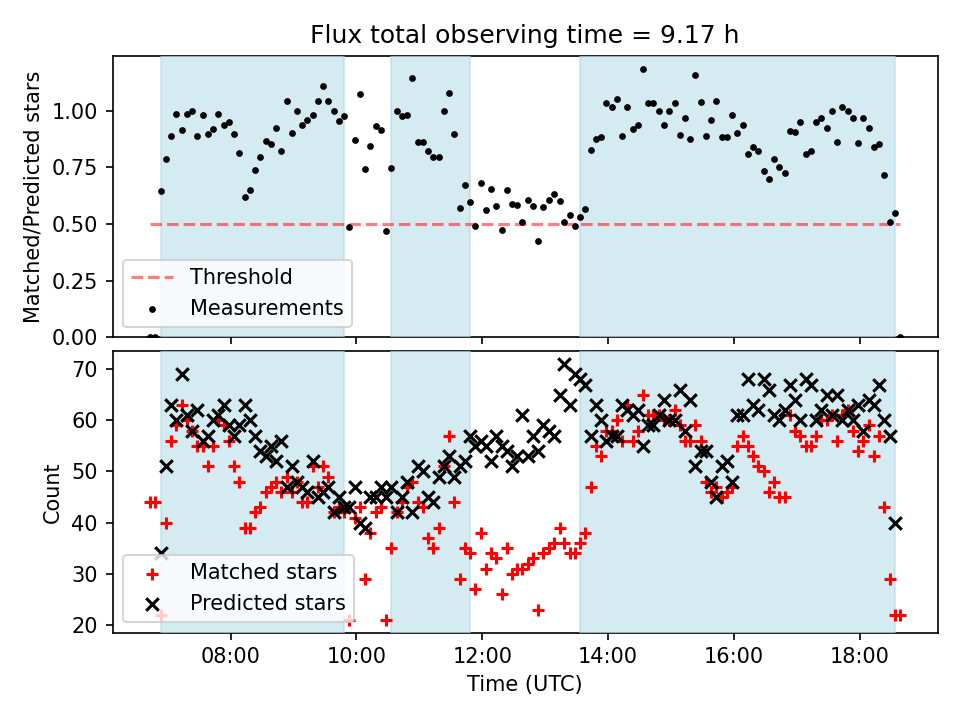 Flux total observing time = 9.17 h

Matched/Predicted stars

1.00
0.75
0.50
0.25
0.00

Threshold
Measurements

Count

70
60
50
40
30
20

Matched stars
Predicted stars

08:00
10:00
12:00
14:00
16:00
18:00

Time (UTC)